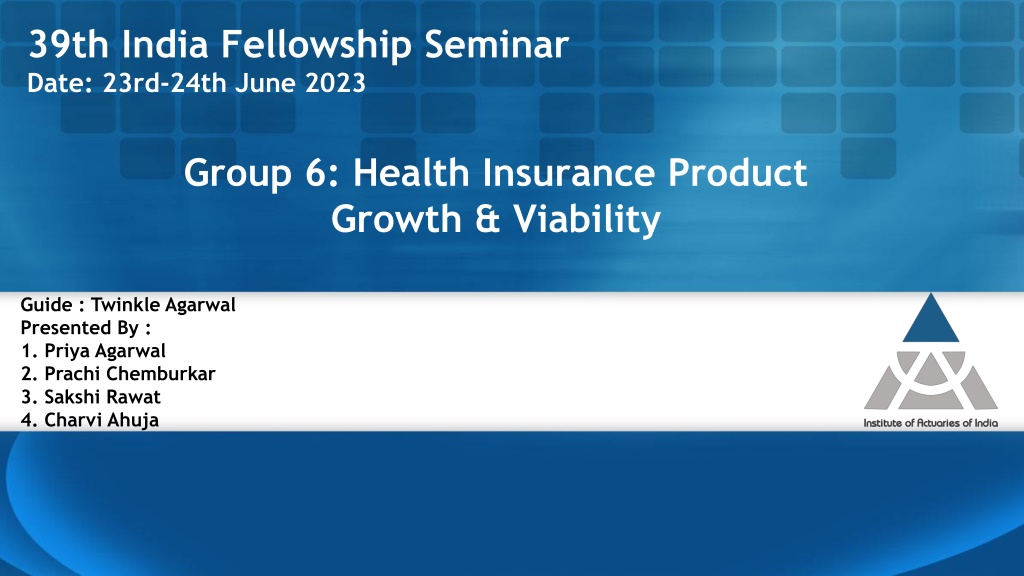 39th India Fellowship Seminar
Date: 23rd-24th June 2023

Group 6: Health Insurance Product Growth & Viability

Guide : Twinkle Agarwal
Presented By :
1. Priya Agarwal
2. Prachi Chemburkar
3. Sakshi Rawat
4. Charvi Ahuja

Institute of Actuaries of India